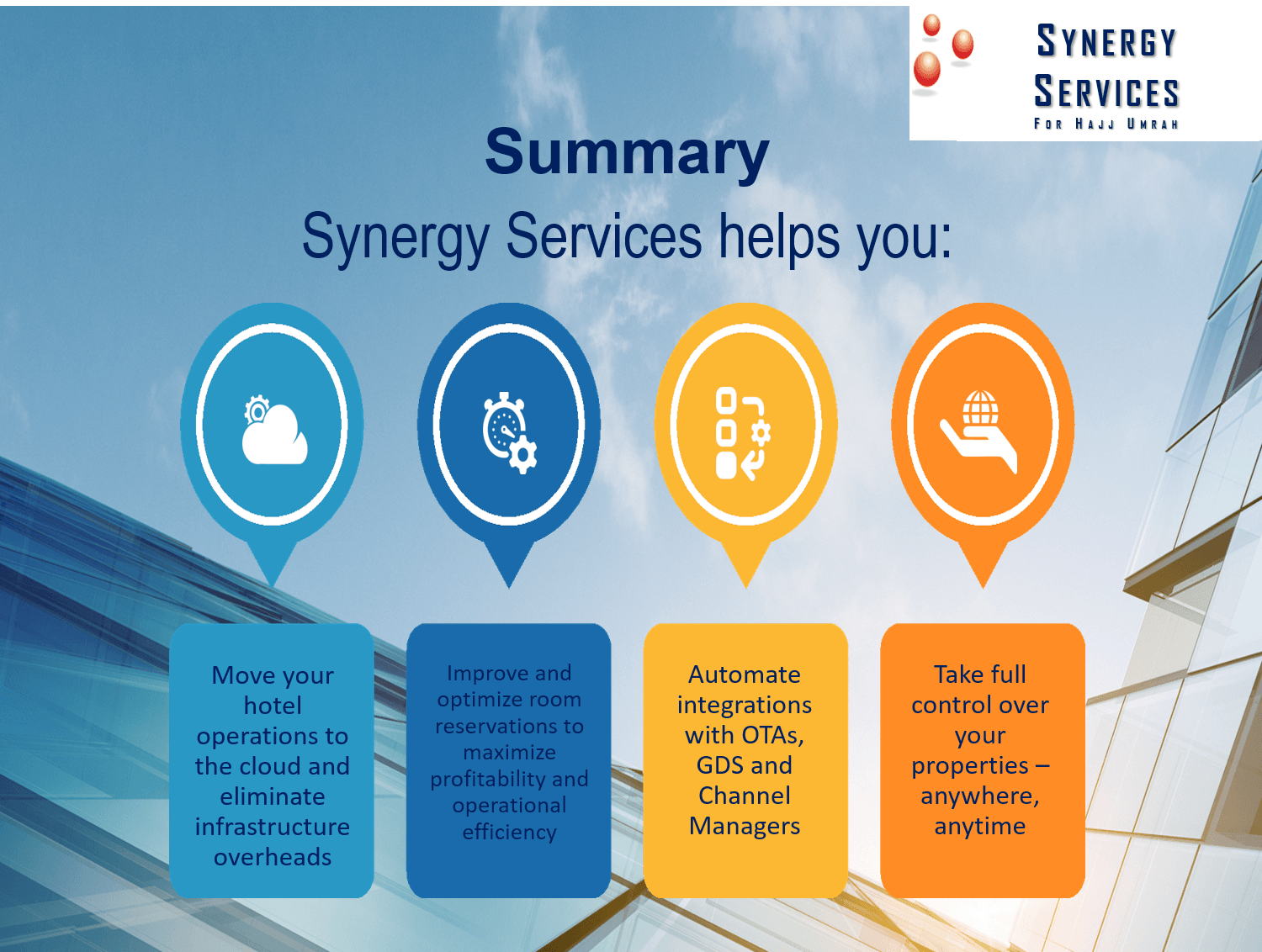 SYNERGY SERVICES
FOR HAJJ UMRAH

Summary

Synergy Services helps you:

Move your hotel operations to the cloud and eliminate infrastructure overheads

Improve and optimize room reservations to maximize profitability and operational efficiency

Automate integrations with OTAs, GDS and Channel Managers

Take full control over your properties – anywhere, anytime